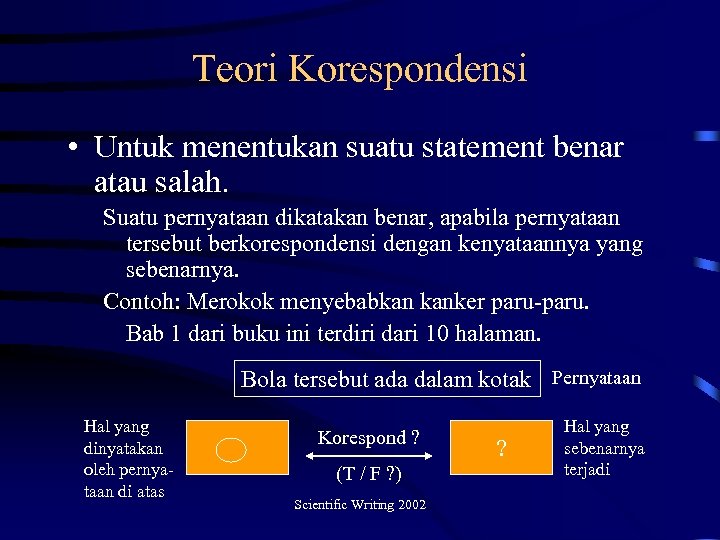 Teori Korespondensi

• Untuk menentukan suatu statement benar atau salah.

Suatu pernyataan dikatakan benar, apabila pernyataan tersebut berkorespondensi dengan kenyataannya yang sebenarnya.

Contoh: Merokok menyebabkan kanker paru-paru.

Bab 1 dari buku ini terdiri dari 10 halaman.

Bola tersebut ada dalam kotak

Pernyataan

Hal yang dinyatakan oleh pernyataan di atas

Korespond ?

(T / F ?)

?

Hal yang sebenarnya terjadi

Scientific Writing 2002